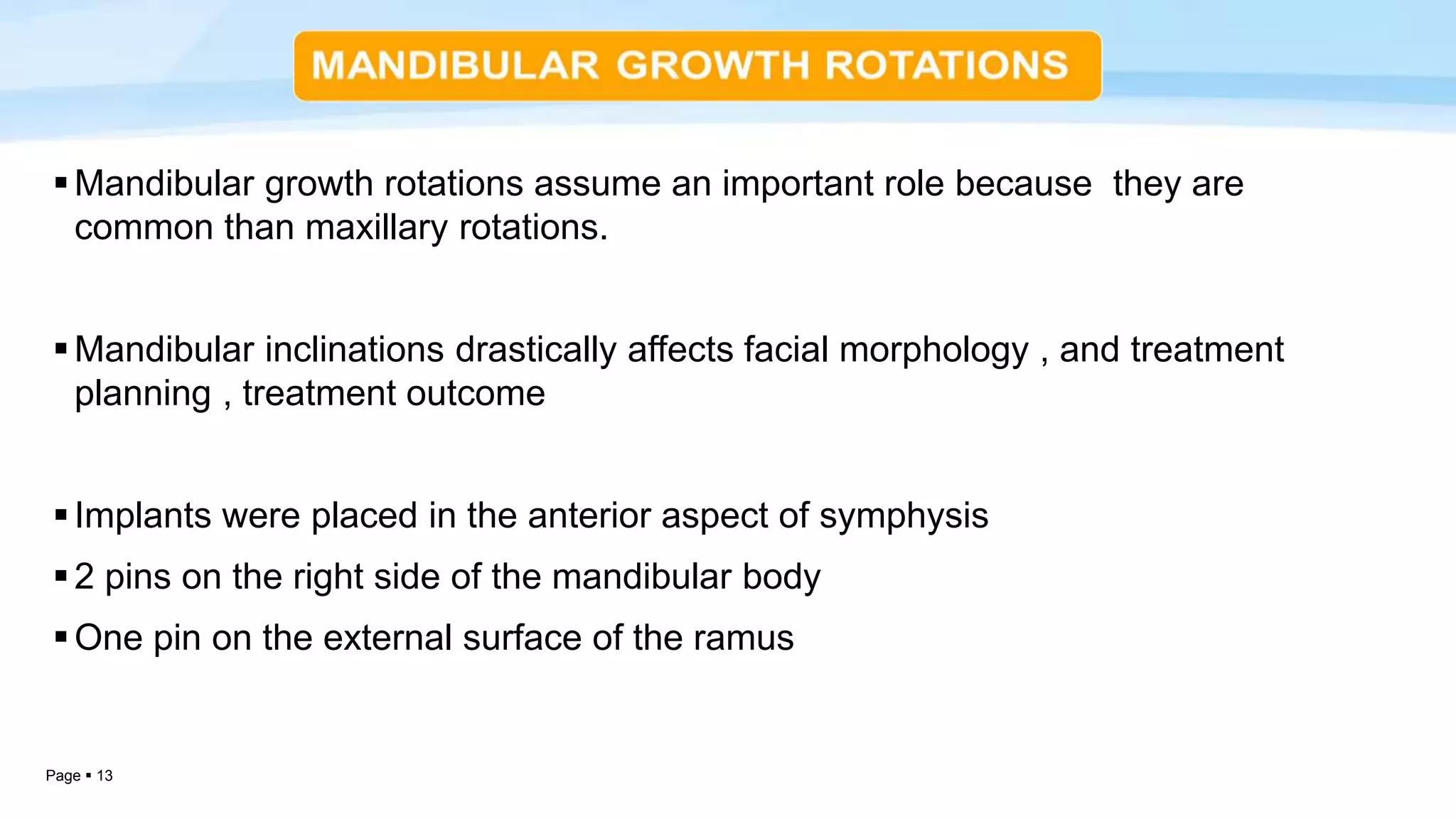 MANDIBULAR GROWTH ROTATIONS

▪ Mandibular growth rotations assume an important role because they are common than maxillary rotations.

▪ Mandibular inclinations drastically affects facial morphology , and treatment planning , treatment outcome

▪ Implants were placed in the anterior aspect of symphysis

▪ 2 pins on the right side of the mandibular body

▪ One pin on the external surface of the ramus

Page ▪ 13